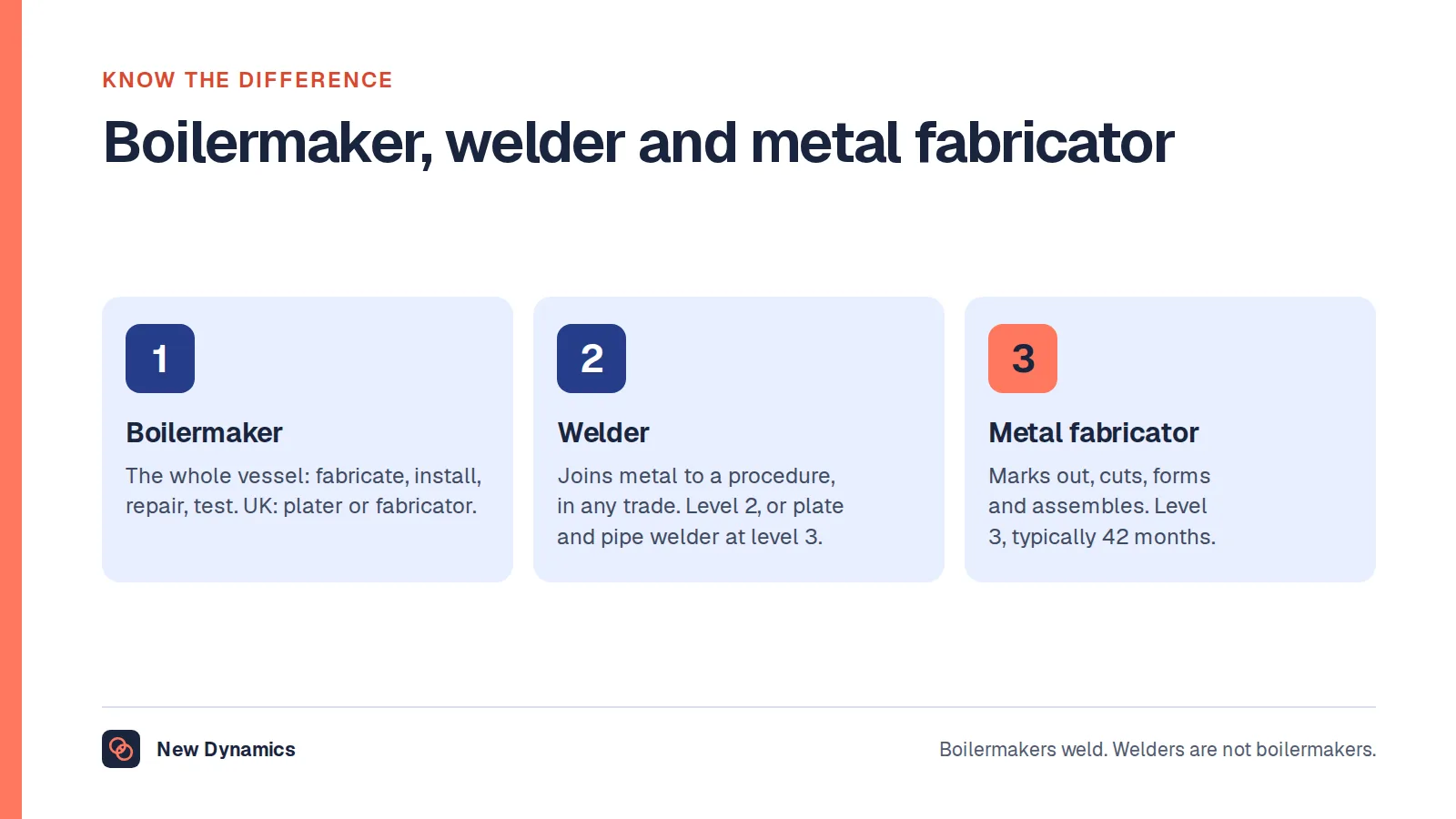 KNOW THE DIFFERENCE

Boilermaker, welder and metal fabricator

1

Boilermaker

The whole vessel: fabricate, install, repair, test. UK: plater or fabricator.

2

Welder

Joins metal to a procedure, in any trade. Level 2, or plate and pipe welder at level 3.

3

Metal fabricator

Marks out, cuts, forms and assembles. Level 3, typically 42 months.

New Dynamics

Boilermakers weld. Welders are not boilermakers.